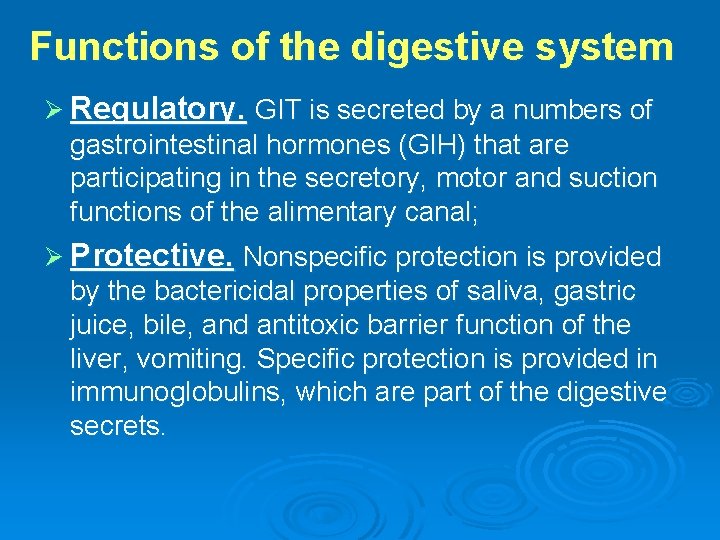 Functions of the digestive system

➢ Regulatory. GIT is secreted by a numbers of gastrointestinal hormones (GIH) that are participating in the secretory, motor and suction functions of the alimentary canal;

➢ Protective. Nonspecific protection is provided by the bactericidal properties of saliva, gastric juice, bile, and antitoxic barrier function of the liver, vomiting. Specific protection is provided in immunoglobulins, which are part of the digestive secrets.